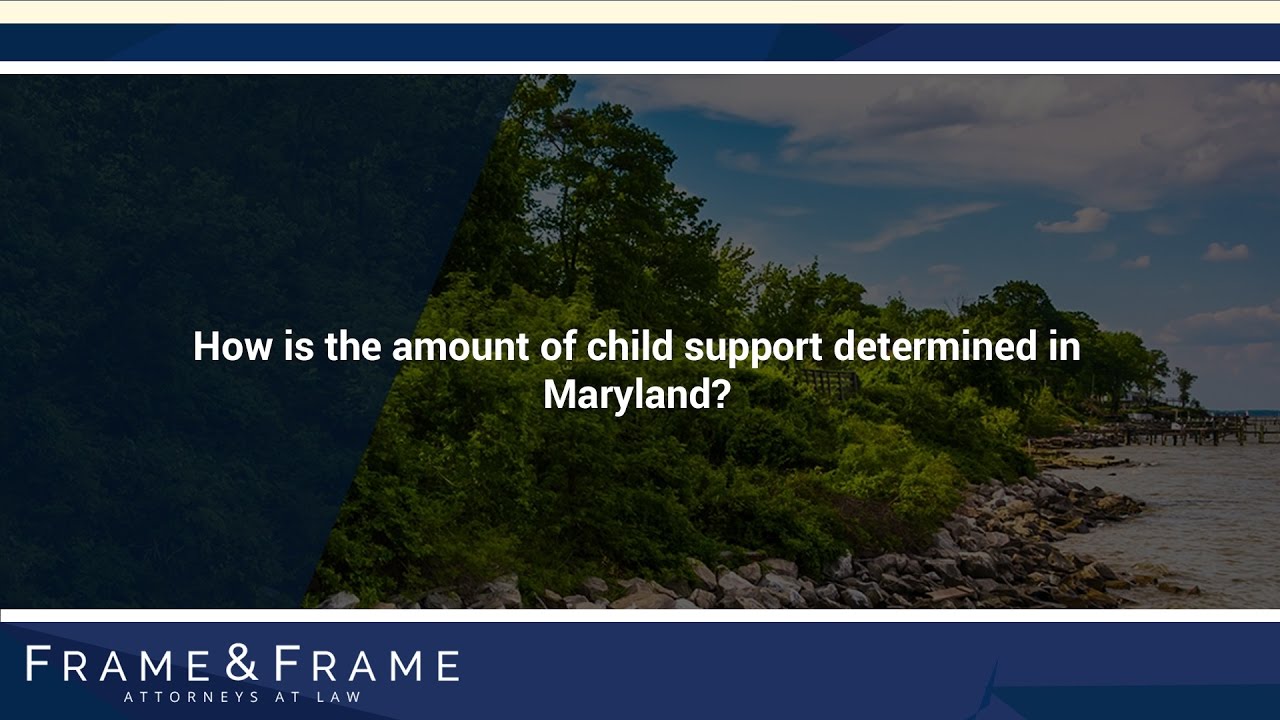 How is the amount of child support determined in Maryland?

FRAME & FRAME
ATTORNEYS AT LAW